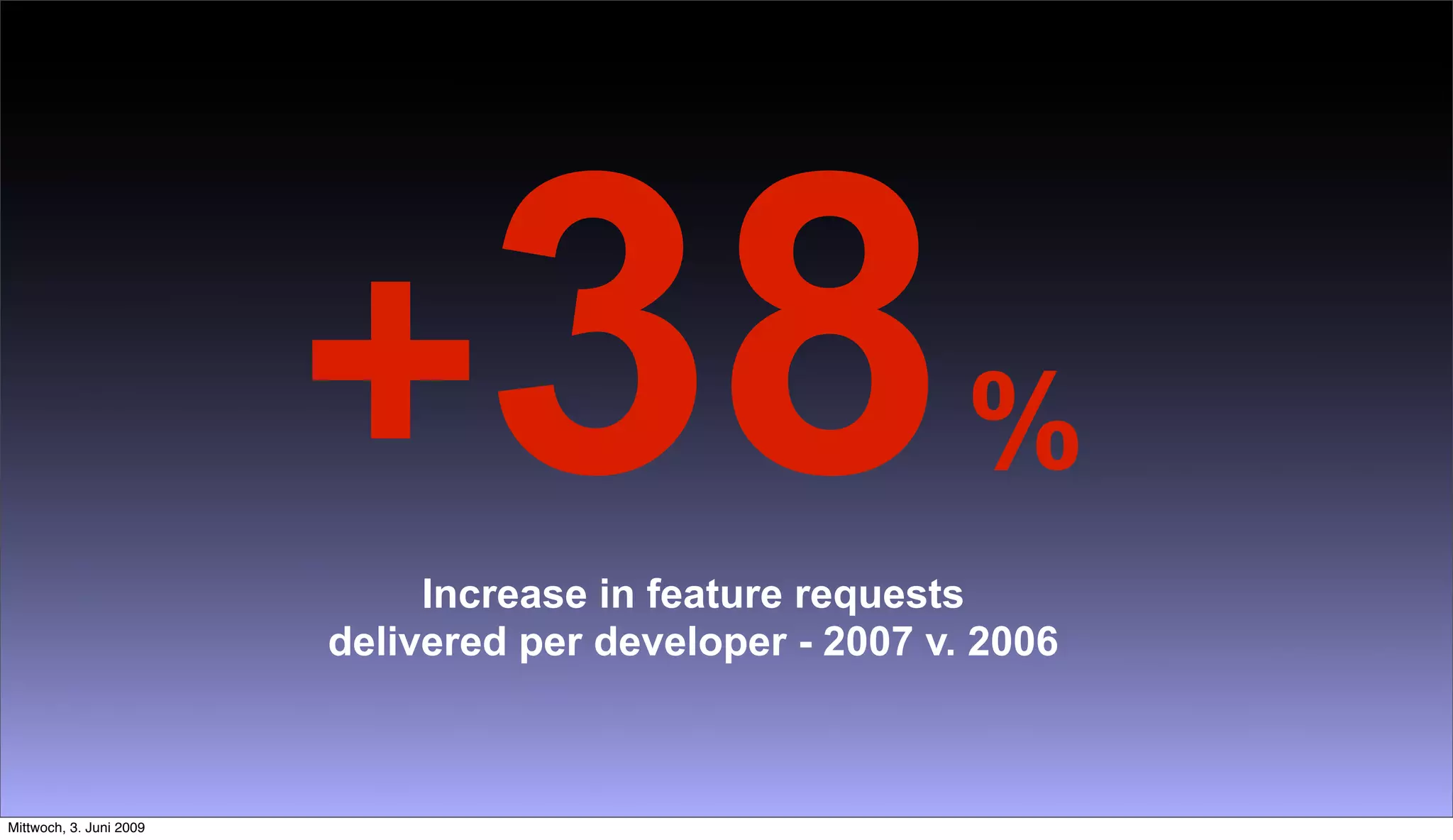 +38%

Increase in feature requests delivered per developer - 2007 v. 2006

Mittwoch, 3. Juni 2009